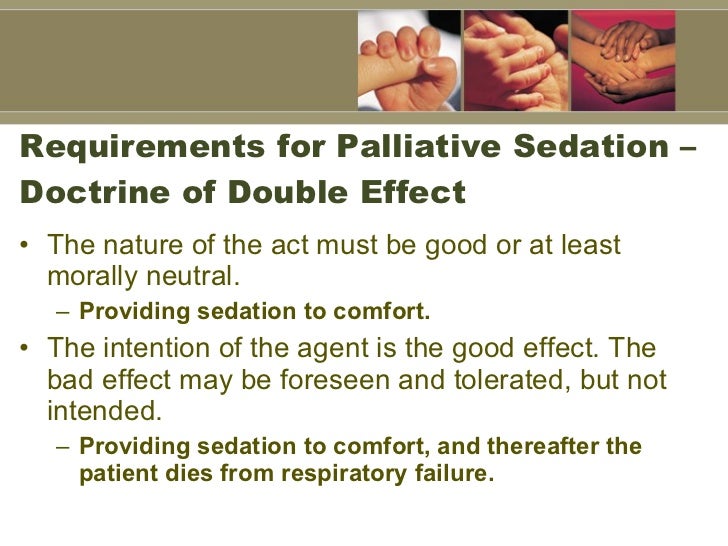 Requirements for Palliative Sedation – Doctrine of Double Effect

• The nature of the act must be good or at least morally neutral.
– Providing sedation to comfort.

• The intention of the agent is the good effect. The bad effect may be foreseen and tolerated, but not intended.
– Providing sedation to comfort, and thereafter the patient dies from respiratory failure.